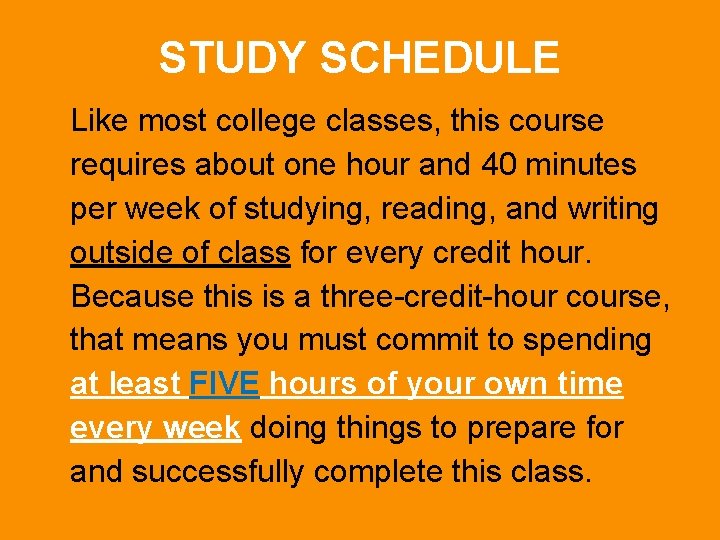 STUDY SCHEDULE

Like most college classes, this course requires about one hour and 40 minutes per week of studying, reading, and writing outside of class for every credit hour. Because this is a three-credit-hour course, that means you must commit to spending at least FIVE hours of your own time every week doing things to prepare for and successfully complete this class.